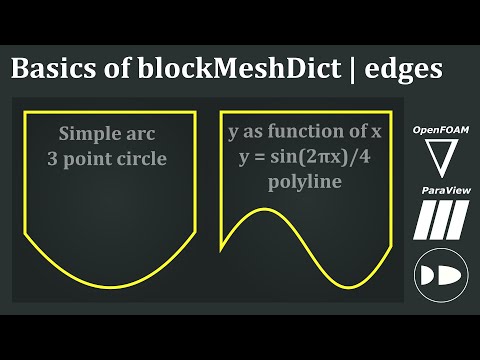 Basics of blockMeshDict | edges

Simple arc
3 point circle

y as function of x
$y = \sin(2\pi x)/4$
polyline

OpenFOAM

ParaView